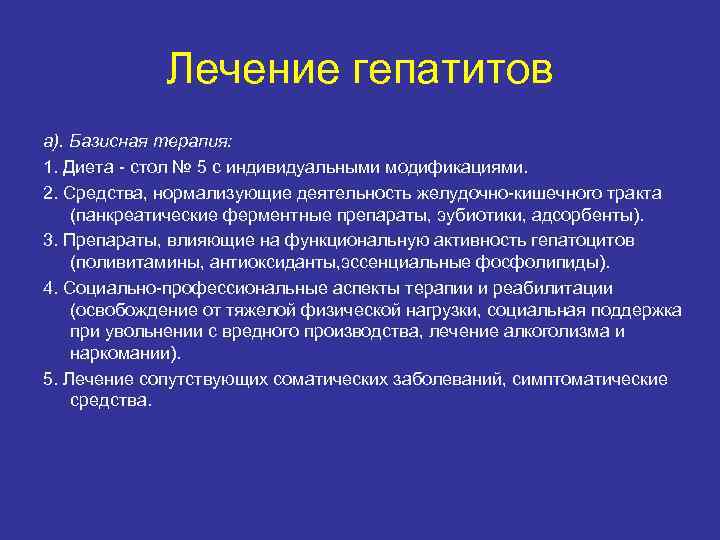 Лечение гепатитов

а). Базисная терапия:

1. Диета - стол № 5 с индивидуальными модификациями.

2. Средства, нормализующие деятельность желудочно-кишечного тракта (панкреатические ферментные препараты, эубиотики, адсорбенты).

3. Препараты, влияющие на функциональную активность гепатоцитов (поливитамины, антиоксиданты,эссенциальные фосфолипиды).

4. Социально-профессиональные аспекты терапии и реабилитации (освобождение от тяжелой физической нагрузки, социальная поддержка при увольнении с вредного производства, лечение алкоголизма и наркомании).

5. Лечение сопутствующих соматических заболеваний, симптоматические средства.